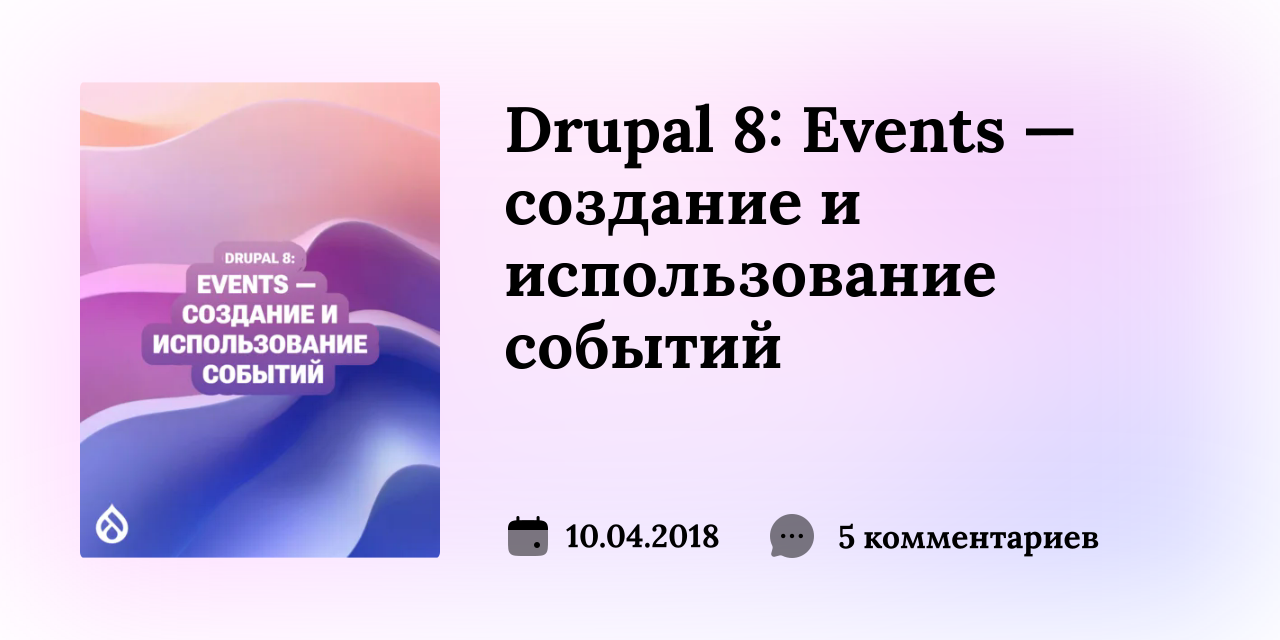 DRUPAL 8:
EVENTS — СОЗДАНИЕ И ИСПОЛЬЗОВАНИЕ СОБЫТИЙ

Drupal 8: Events — создание и использование событий

10.04.2018

5 комментариев